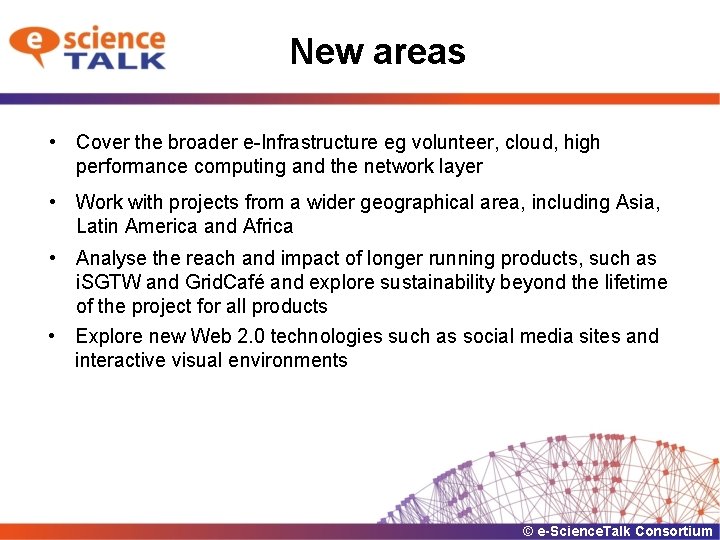 e science TALK

New areas

• Cover the broader e-Infrastructure eg volunteer, cloud, high performance computing and the network layer

• Work with projects from a wider geographical area, including Asia, Latin America and Africa

• Analyse the reach and impact of longer running products, such as iSGTW and GridCafé and explore sustainability beyond the lifetime of the project for all products

• Explore new Web 2.0 technologies such as social media sites and interactive visual environments

© e-ScienceTalk Consortium